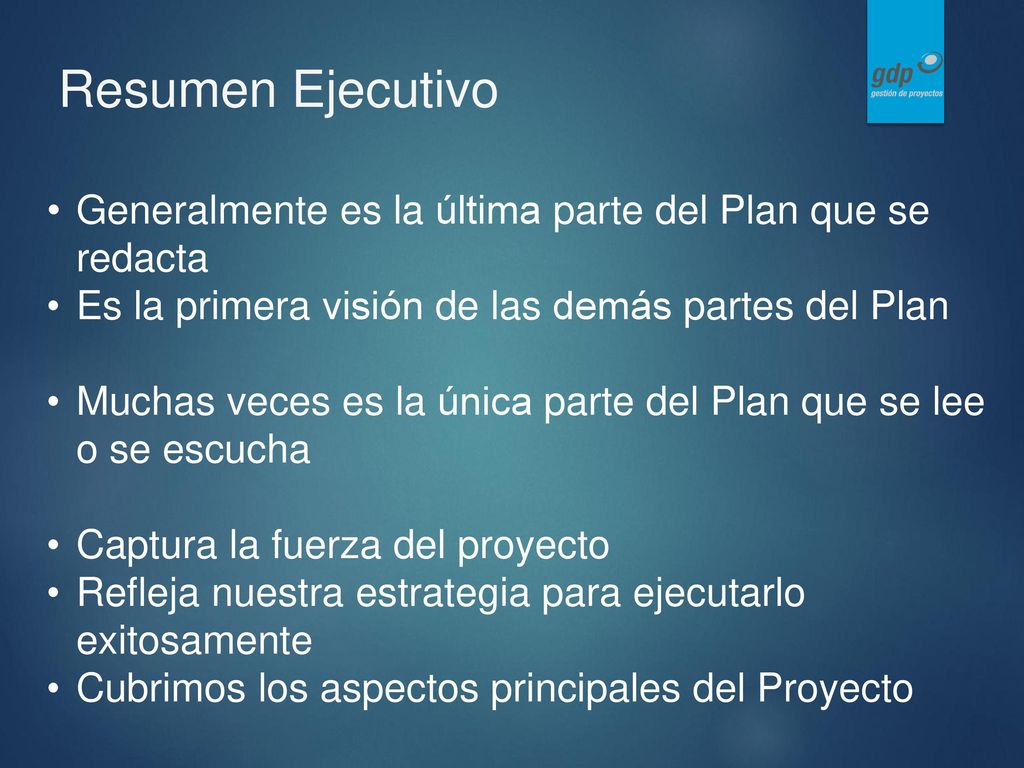 Resumen Ejecutivo

gdp
gestión de proyectos

• Generalmente es la última parte del Plan que se redacta
• Es la primera visión de las demás partes del Plan

• Muchas veces es la única parte del Plan que se lee o se escucha

• Captura la fuerza del proyecto
• Refleja nuestra estrategia para ejecutarlo exitosamente
• Cubrimos los aspectos principales del Proyecto